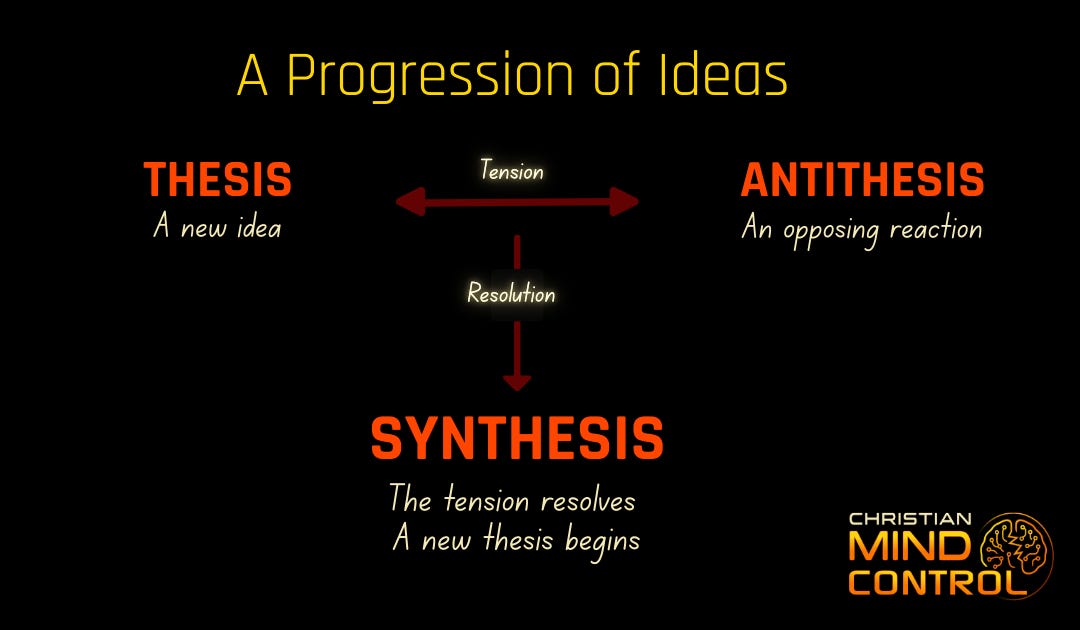 A Progression of Ideas

THESIS
A new idea

Tension

ANTITHESIS
An opposing reaction

Resolution

SYNTHESIS
The tension resolves
A new thesis begins

CHRISTIAN
MIND
CONTROL